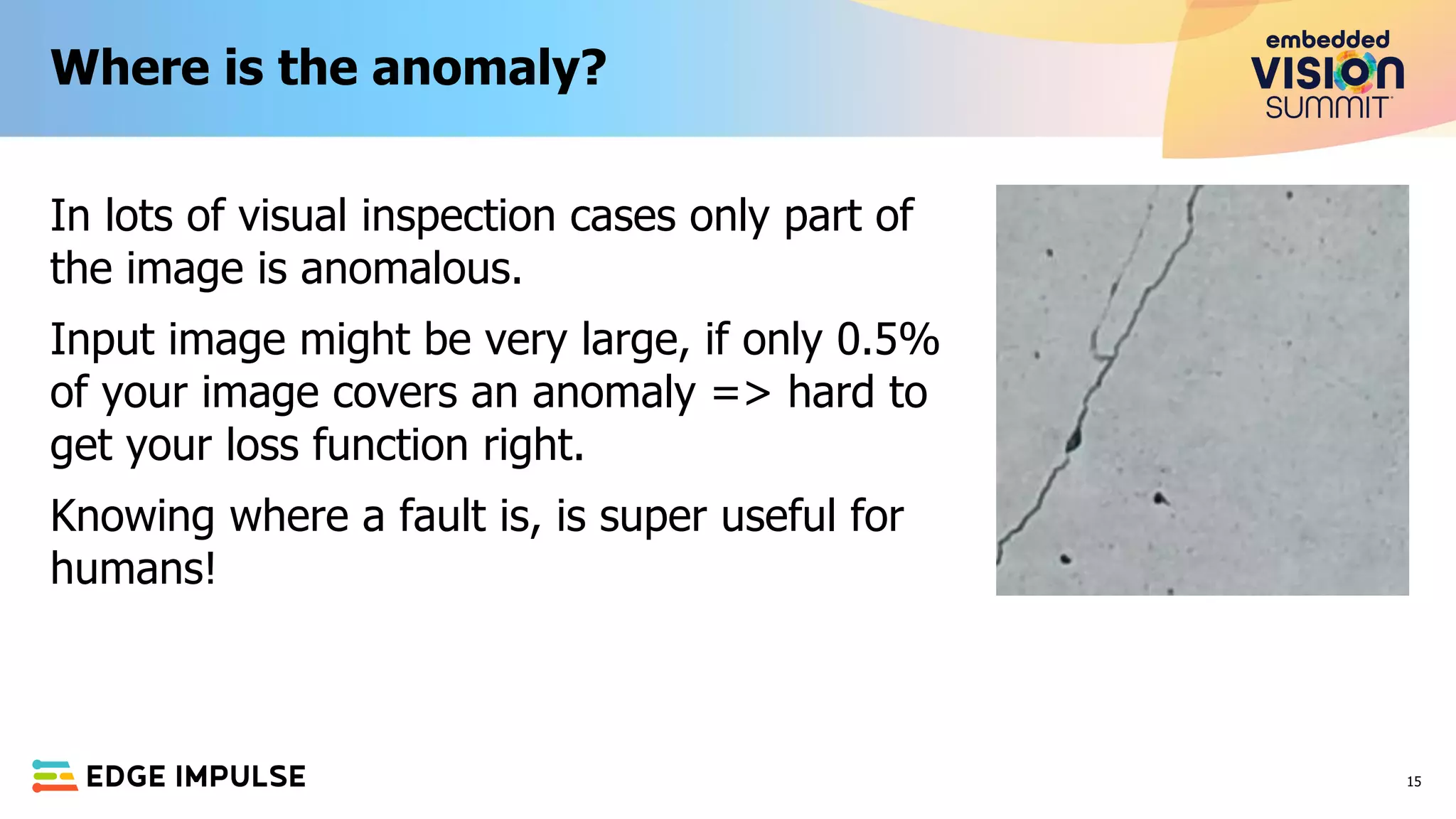 Where is the anomaly?

embedded VISION SUMMIT

In lots of visual inspection cases only part of the image is anomalous.

Input image might be very large, if only 0.5% of your image covers an anomaly => hard to get your loss function right.

Knowing where a fault is, is super useful for humans!

EDGE IMPULSE

15